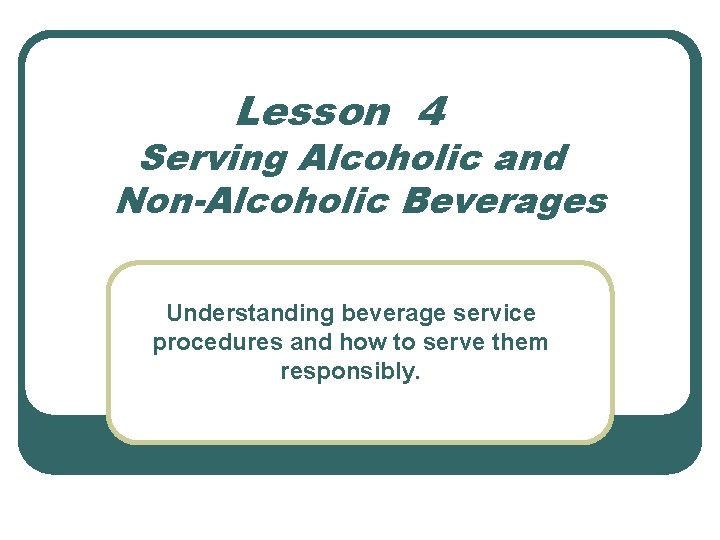 Lesson 4
Serving Alcoholic and Non-Alcoholic Beverages

Understanding beverage service procedures and how to serve them responsibly.